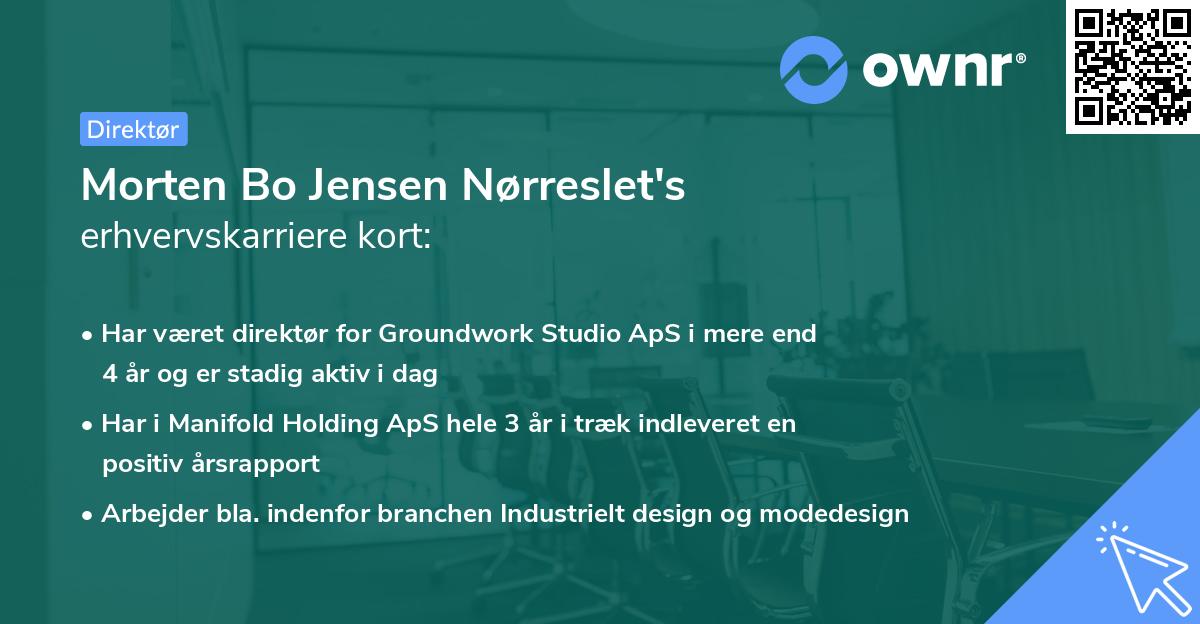 ownr®

Direktør

Morten Bo Jensen Nørreslet's erhvervskarriere kort:

• Har været direktør for Groundwork Studio ApS i mere end 4 år og er stadig aktiv i dag

• Har i Manifold Holding ApS hele 3 år i træk indleveret en positiv årsrapport

• Arbejder bla. indenfor branchen Industrielt design og modedesign